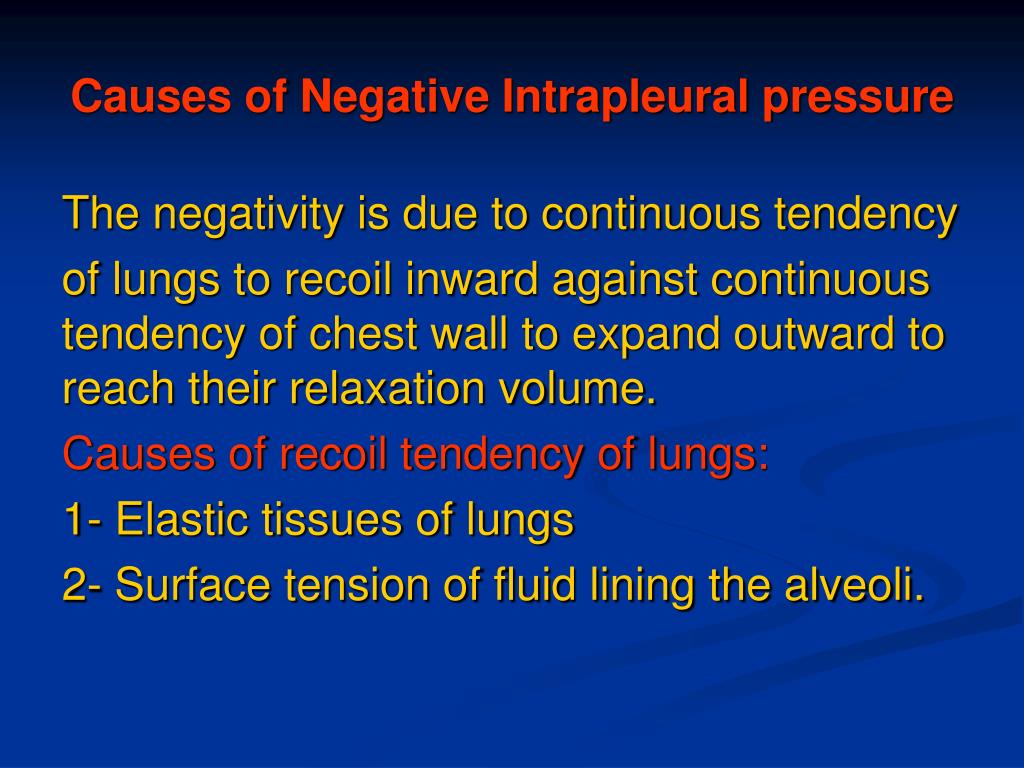 Causes of Negative Intrapleural pressure

The negativity is due to continuous tendency of lungs to recoil inward against continuous tendency of chest wall to expand outward to reach their relaxation volume.

Causes of recoil tendency of lungs:

1- Elastic tissues of lungs

2- Surface tension of fluid lining the alveoli.